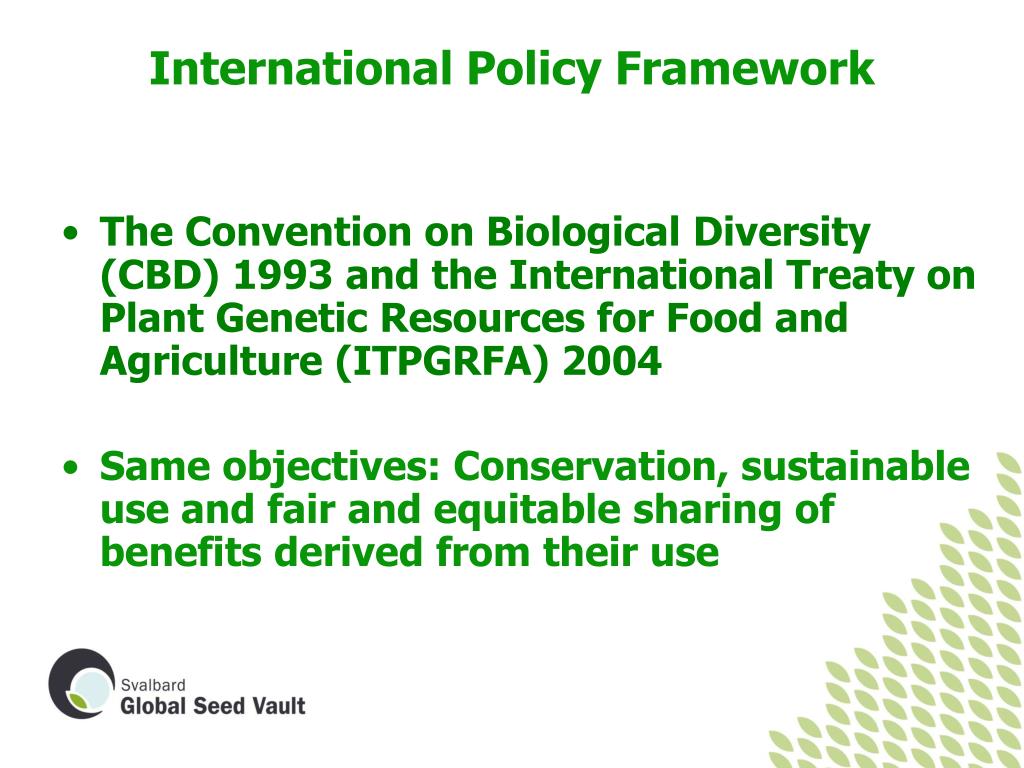 International Policy Framework

• The Convention on Biological Diversity (CBD) 1993 and the International Treaty on Plant Genetic Resources for Food and Agriculture (ITPGRFA) 2004

• Same objectives: Conservation, sustainable use and fair and equitable sharing of benefits derived from their use

Svalbard
Global Seed Vault